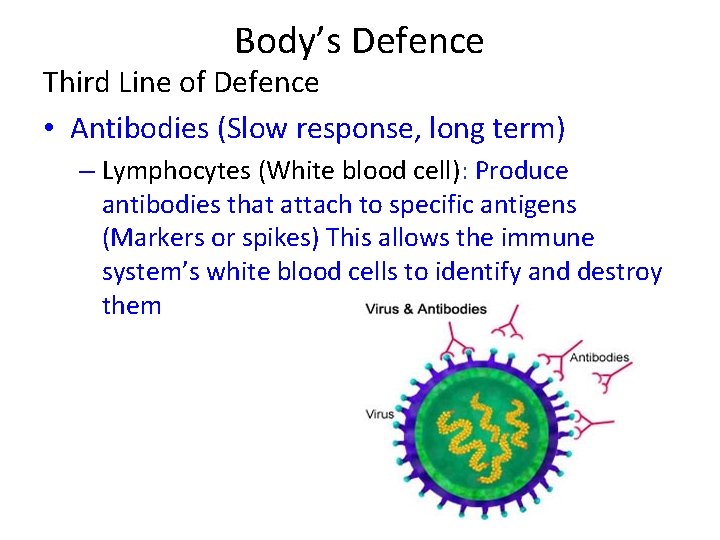 Body's Defence

Third Line of Defence

• Antibodies (Slow response, long term)

– Lymphocytes (White blood cell): Produce antibodies that attach to specific antigens (Markers or spikes) This allows the immune system's white blood cells to identify and destroy them

Virus & Antibodies

Antibodies

Virus